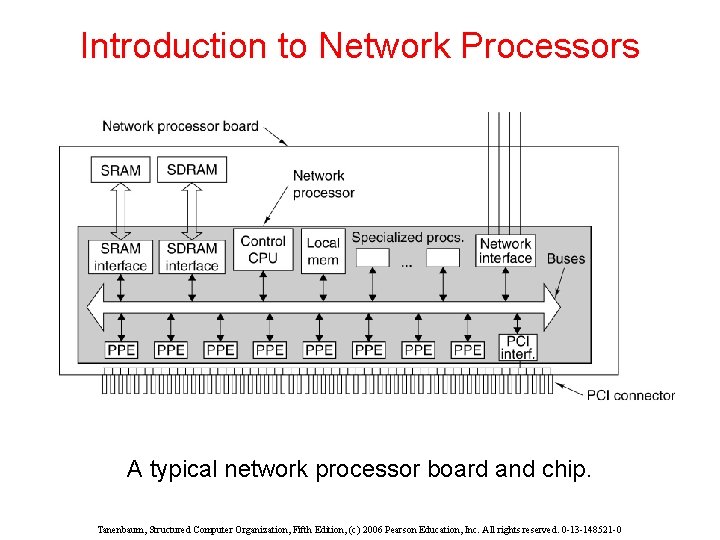 Introduction to Network Processors

Network processor board

SRAM

SDRAM

Network processor

SRAM interface

SDRAM interface

Control CPU

Local mem

Specialized procs.

...

Network interface

Buses

PPE

PPE

PPE

PPE

PPE

PPE

PPE

PPE

PCI interf.

PCI connector

A typical network processor board and chip.

Tanenbaum, Structured Computer Organization, Fifth Edition, (c) 2006 Pearson Education, Inc. All rights reserved. 0-13-148521-0